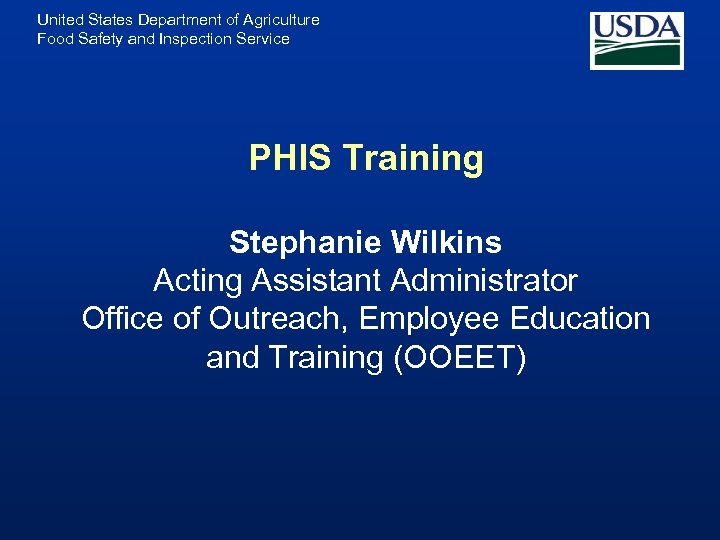 United States Department of Agriculture
Food Safety and Inspection Service

USDA

PHIS Training

Stephanie Wilkins
Acting Assistant Administrator
Office of Outreach, Employee Education and Training (OOEET)